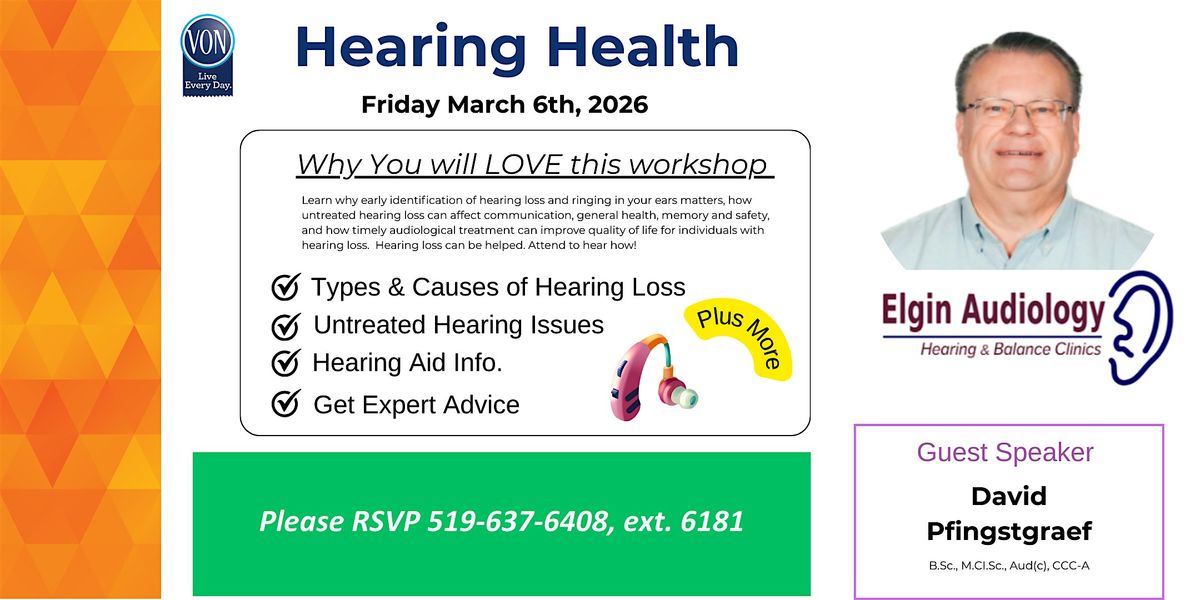 VON
Live Every Day.

Hearing Health

Friday March 6th, 2026

Why You will LOVE this workshop

Learn why early identification of hearing loss and ringing in your ears matters, how untreated hearing loss can affect communication, general health, memory and safety, and how timely audiological treatment can improve quality of life for individuals with hearing loss. Hearing loss can be helped. Attend to hear how!

Types & Causes of Hearing Loss
Untreated Hearing Issues
Hearing Aid Info.
Get Expert Advice

Plus More

Please RSVP 519-637-6408, ext. 6181

Elgin Audiology
Hearing & Balance Clinics

Guest Speaker
David Pfingstgraef
B.Sc., M.Cl.Sc., Aud(c), CCC-A